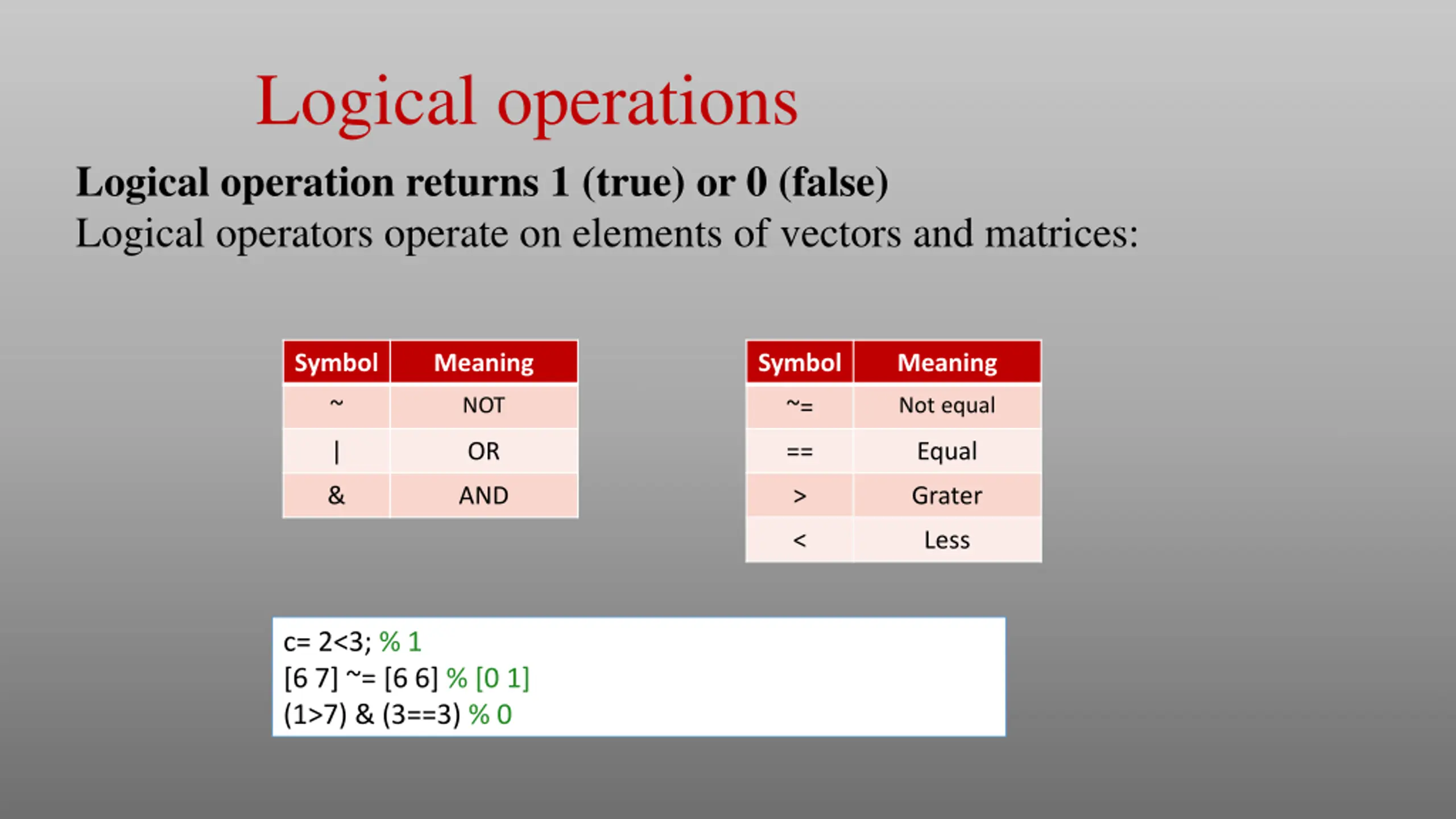 Logical operations

Logical operation returns 1 (true) or 0 (false)

Logical operators operate on elements of vectors and matrices:

| Symbol | Meaning |
|---|---|
| ~ | NOT |
| \| | OR |
| & | AND |

| Symbol | Meaning |
|---|---|
| ~= | Not equal |
| == | Equal |
| > | Grater |
| < | Less |

c= 2<3; % 1
[6 7] ~= [6 6] % [0 1]
(1>7) & (3==3) % 0